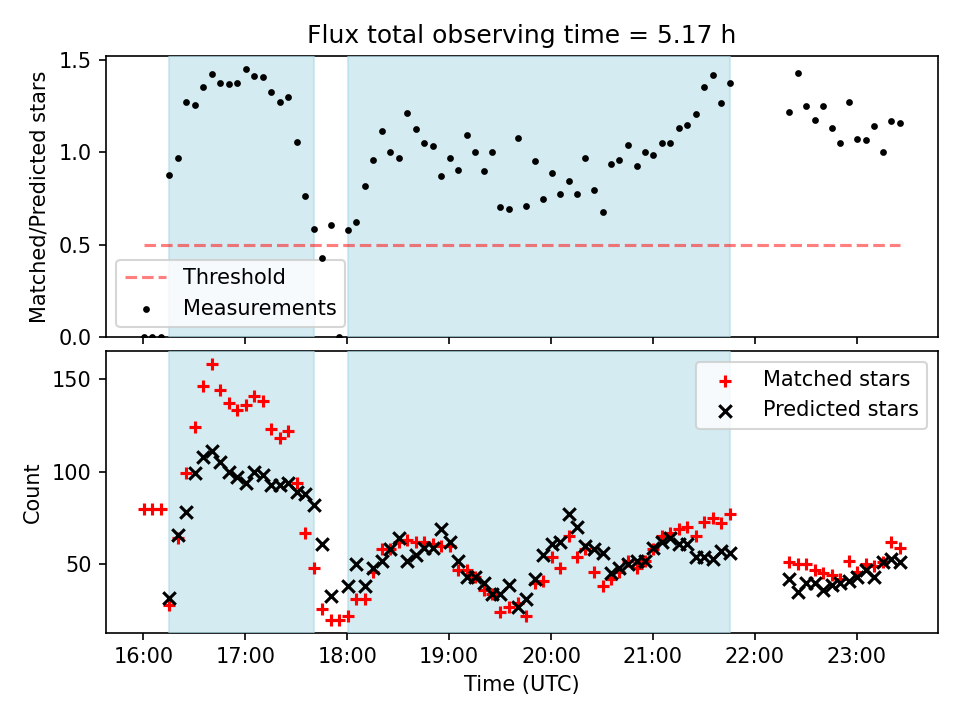 Flux total observing time = 5.17 h

Matched/Predicted stars

1.5
1.0
0.5
0.0

Threshold
Measurements

Count

150
100
50

Matched stars
Predicted stars

16:00
17:00
18:00
19:00
20:00
21:00
22:00
23:00

Time (UTC)